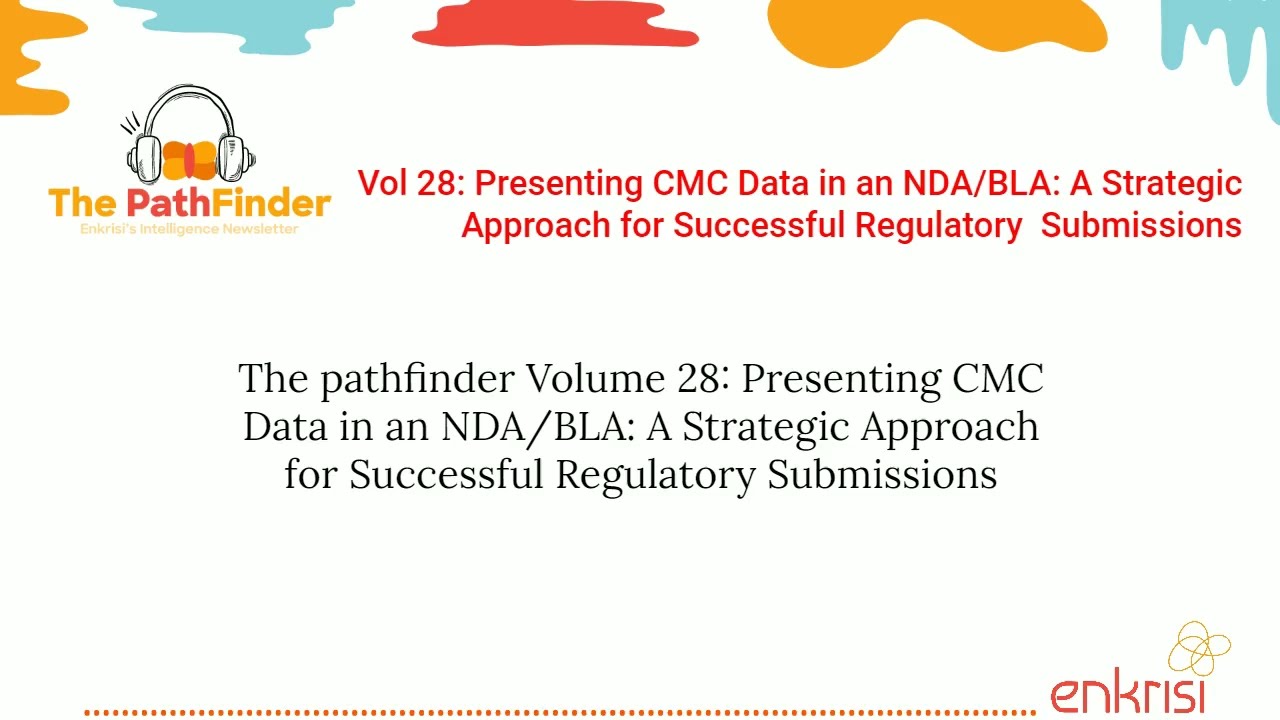 The PathFinder
Enkrisi's Intelligence Newsletter

Vol 28: Presenting CMC Data in an NDA/BLA: A Strategic Approach for Successful Regulatory Submissions

The pathfinder Volume 28: Presenting CMC Data in an NDA/BLA: A Strategic Approach for Successful Regulatory Submissions

enkrisi